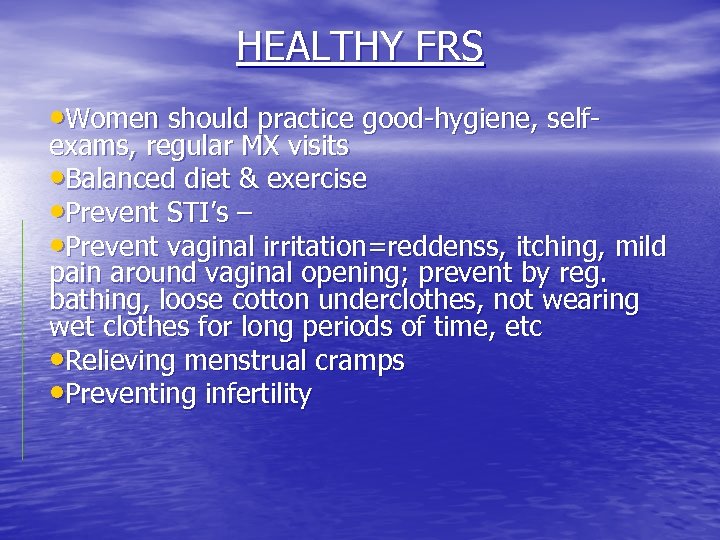 HEALTHY FRS

•Women should practice good-hygiene, self-exams, regular MX visits
•Balanced diet & exercise
•Prevent STI's –
•Prevent vaginal irritation=reddenss, itching, mild pain around vaginal opening; prevent by reg. bathing, loose cotton underclothes, not wearing wet clothes for long periods of time, etc
•Relieving menstrual cramps
•Preventing infertility